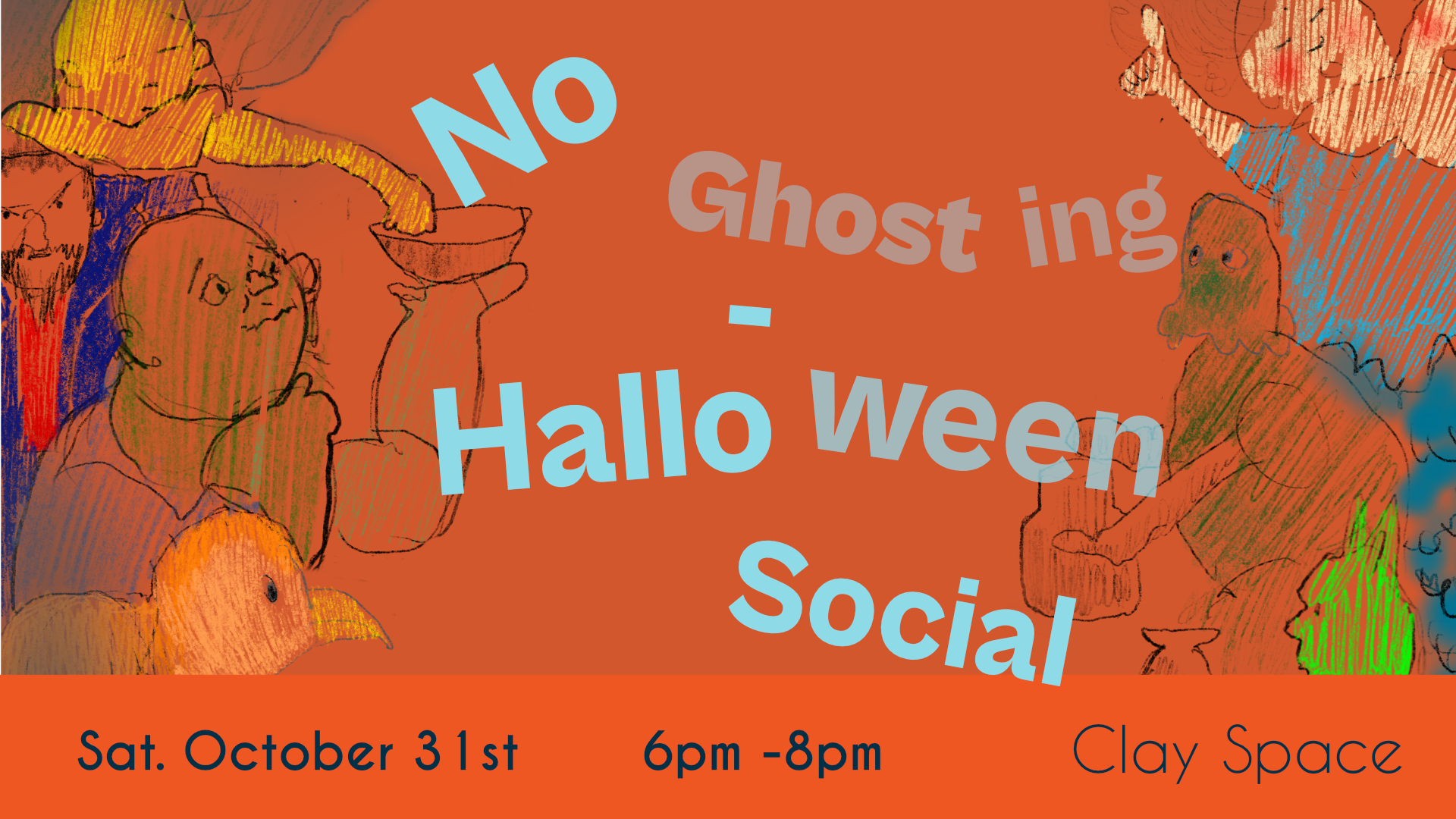 No
Ghost ing
-
Hallo ween
Social

Sat. October 31st 6pm -8pm Clay Space